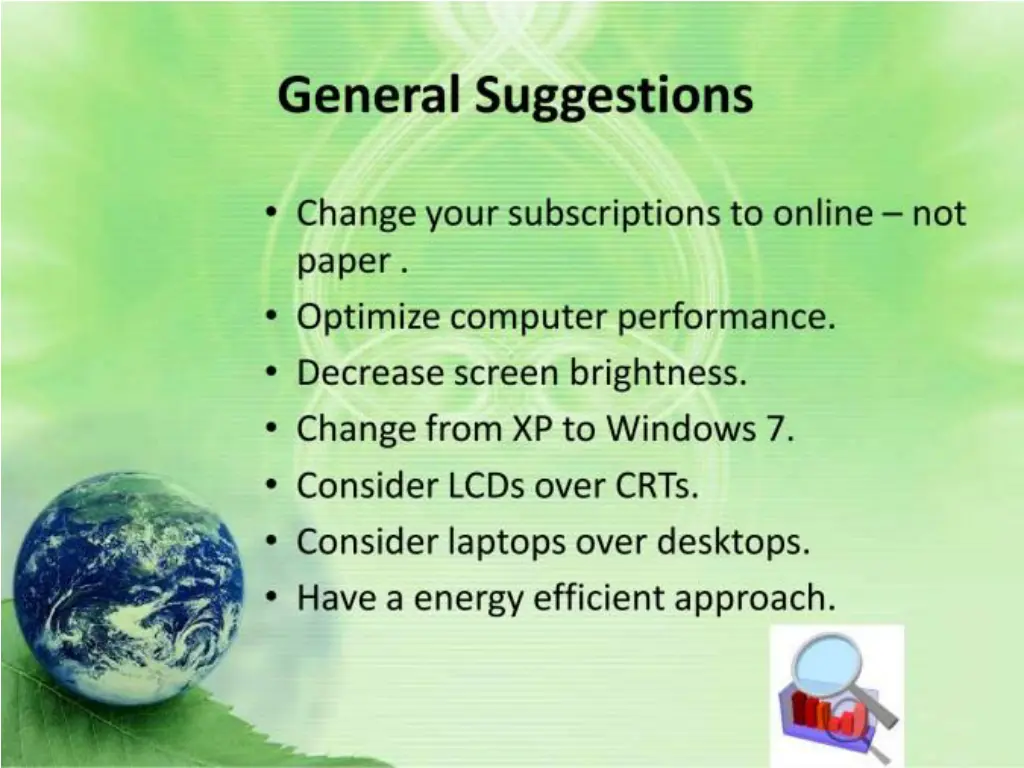 General Suggestions

• Change your subscriptions to online – not paper .
• Optimize computer performance.
• Decrease screen brightness.
• Change from XP to Windows 7.
• Consider LCDs over CRTs.
• Consider laptops over desktops.
• Have a energy efficient approach.